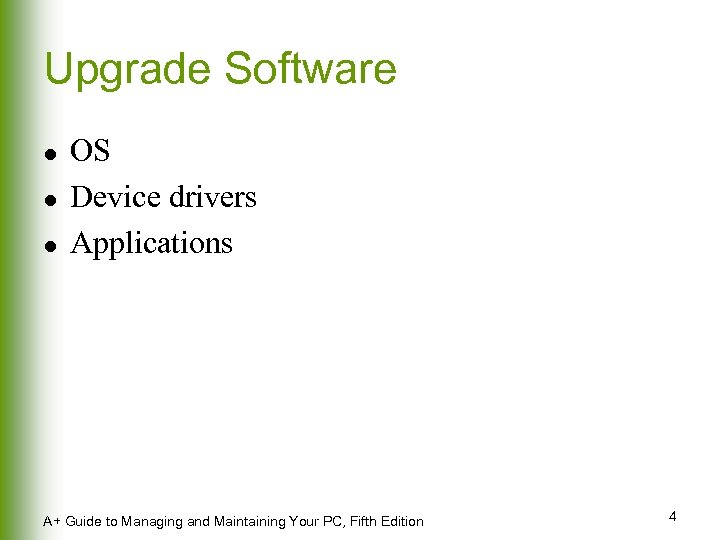 Upgrade Software

- OS
- Device drivers
- Applications

A+ Guide to Managing and Maintaining Your PC, Fifth Edition

4